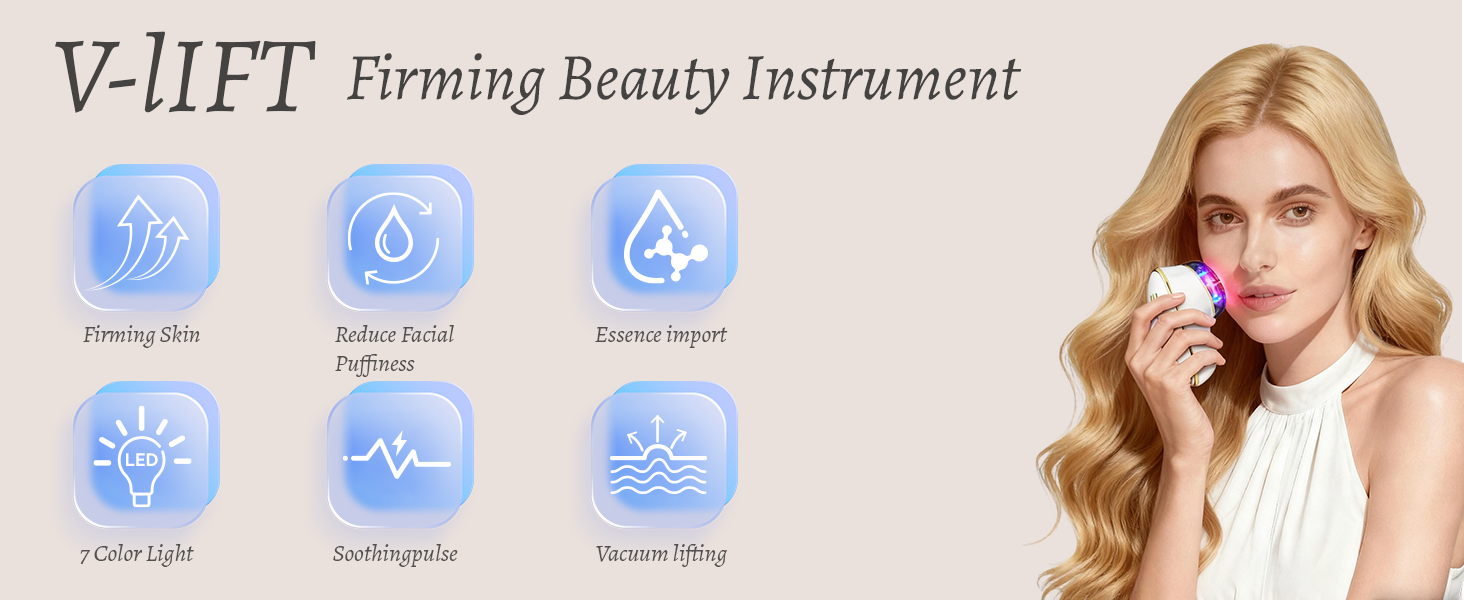 V-lIFT Firming Beauty Instrument

Firming Skin

Reduce Facial Puffiness

Essence import

LED

7 Color Light

Soothingpulse

Vacuum lifting